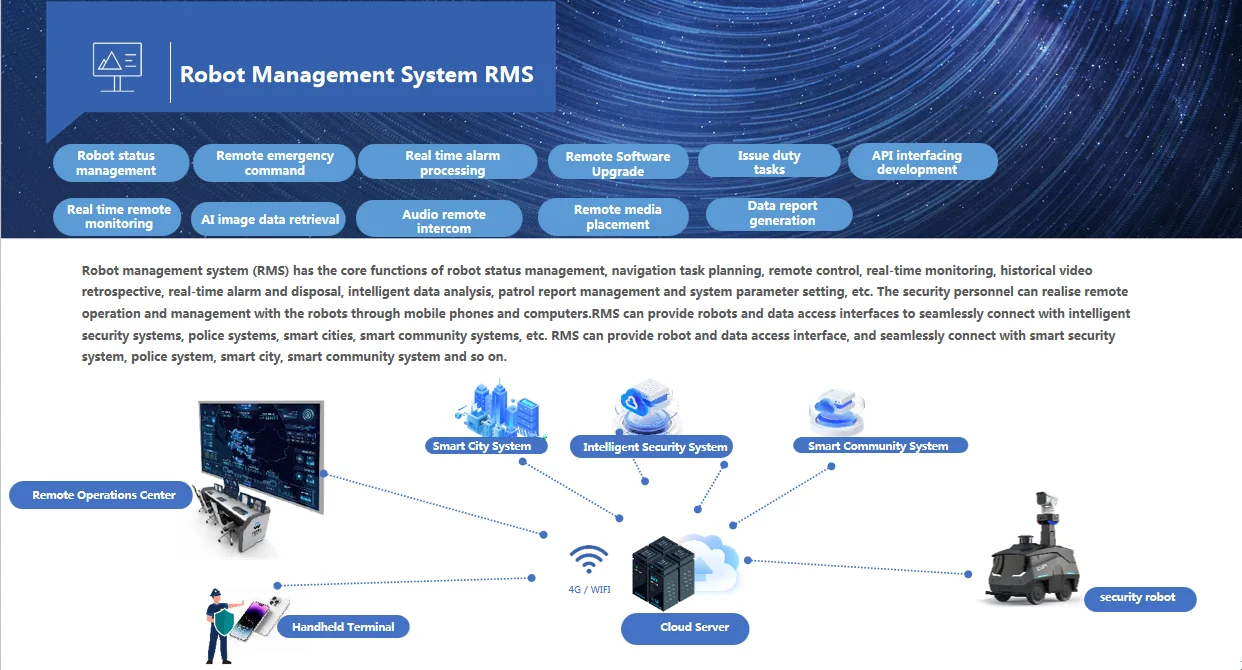 Robot Management System RMS

Robot status management

Remote emergency command

Real time alarm processing

Remote Software Upgrade

Issue duty tasks

API interfacing development

Real time remote monitoring

AI image data retrieval

Audio remote intercom

Remote media placement

Data report generation

Robot management system (RMS) has the core functions of robot status management, navigation task planning, remote control, real-time monitoring, historical video retrospective, real-time alarm and disposal, intelligent data analysis, patrol report management and system parameter setting, etc. The security personnel can realise remote operation and management with the robots through mobile phones and computers.RMS can provide robots and data access interfaces to seamlessly connect with intelligent security systems, police systems, smart cities, smart community systems, etc. RMS can provide robot and data access interface, and seamlessly connect with smart security system, police system, smart city, smart community system and so on.

Smart City System

Intelligent Security System

Smart Community System

Remote Operations Center

4G / WIFI

Handheld Terminal

Cloud Server

security robot